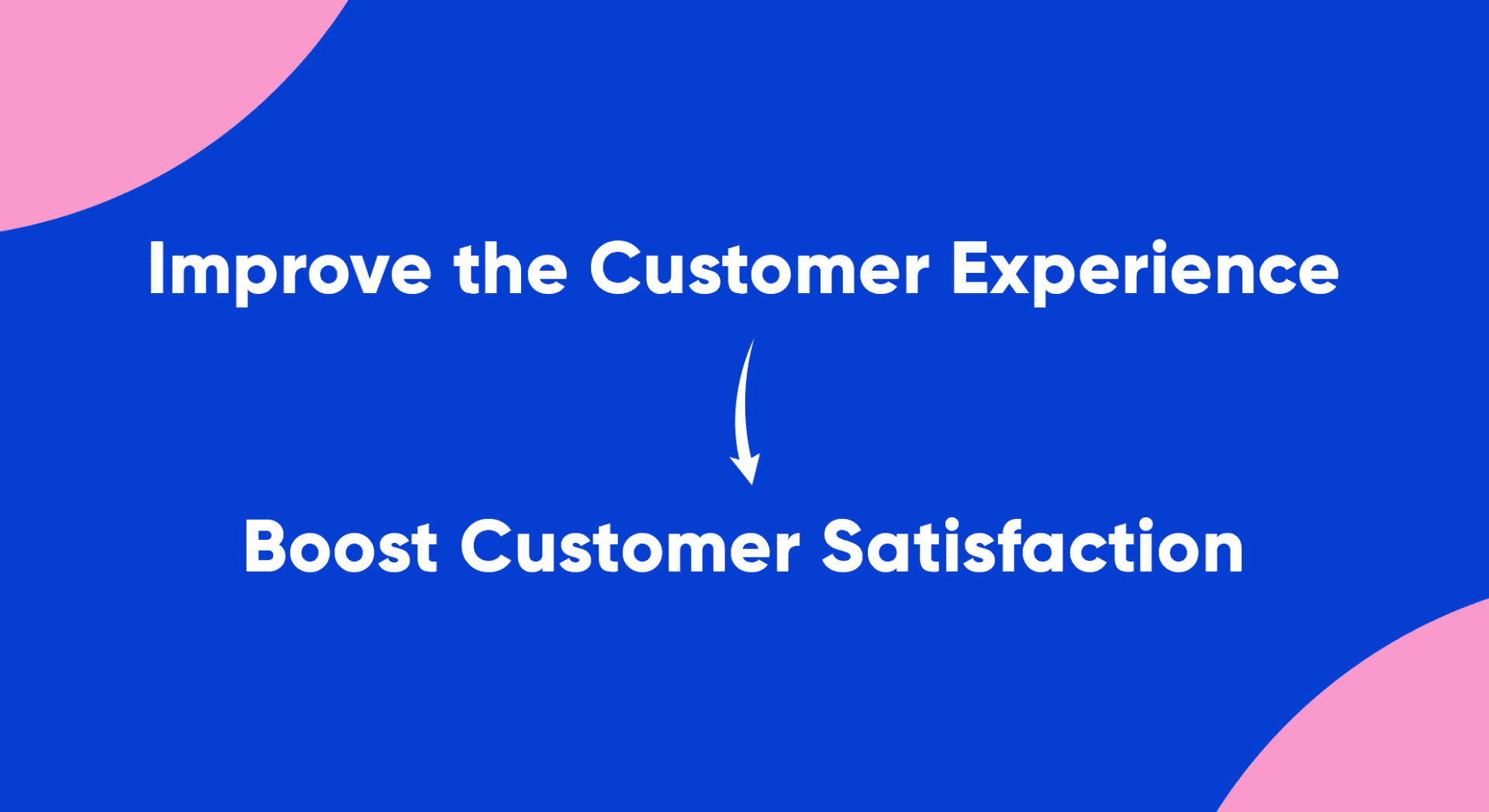 Improve the Customer Experience

Boost Customer Satisfaction